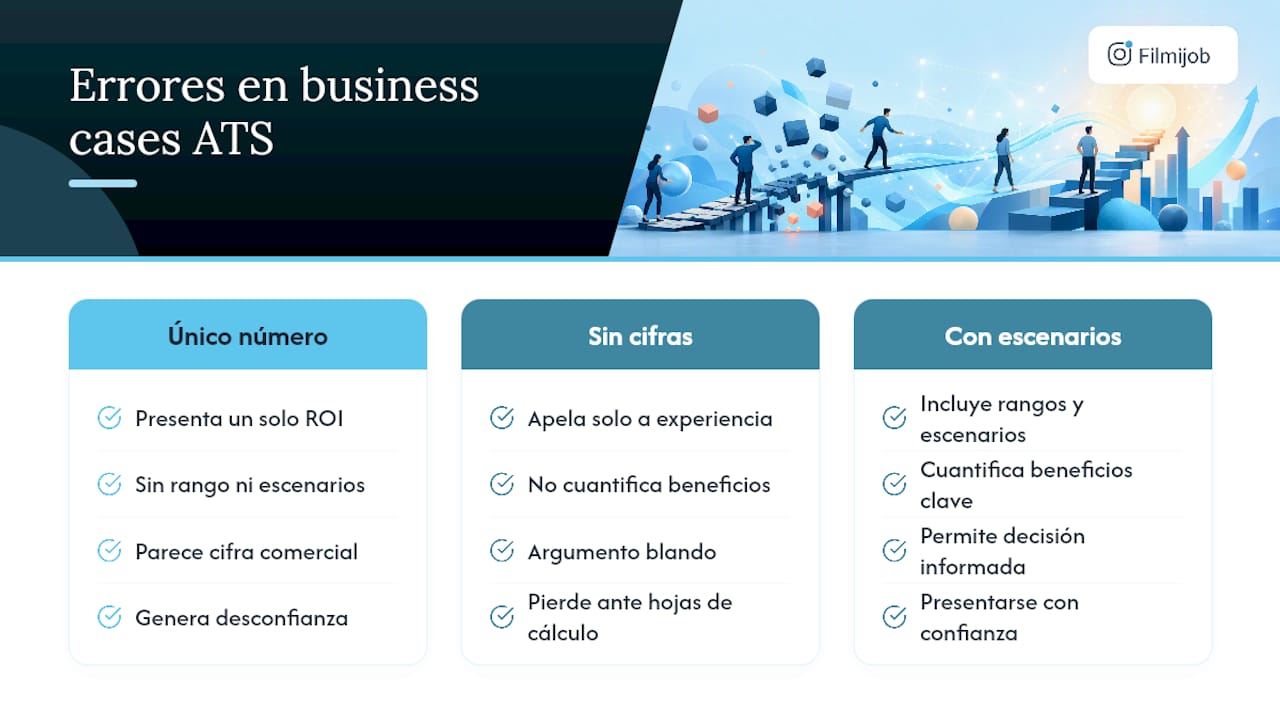 Errores en business cases ATS

Filmijob

Único número

Presenta un solo ROI

Sin rango ni escenarios

Parece cifra comercial

Genera desconfianza

Sin cifras

Apela solo a experiencia

No cuantifica beneficios

Argumento blando

Pierde ante hojas de cálculo

Con escenarios

Incluye rangos y escenarios

Cuantifica beneficios clave

Permite decisión informada

Presentarse con confianza